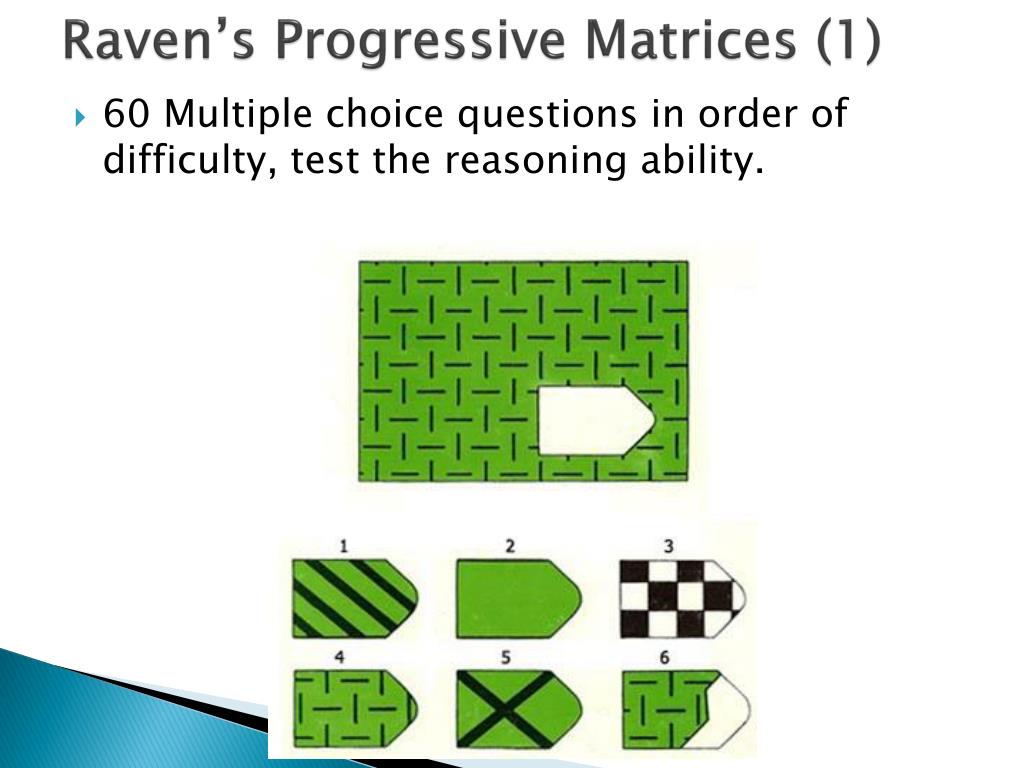 Raven's Progressive Matrices (1)

60 Multiple choice questions in order of difficulty, test the reasoning ability.

1
2
3
4
5
6